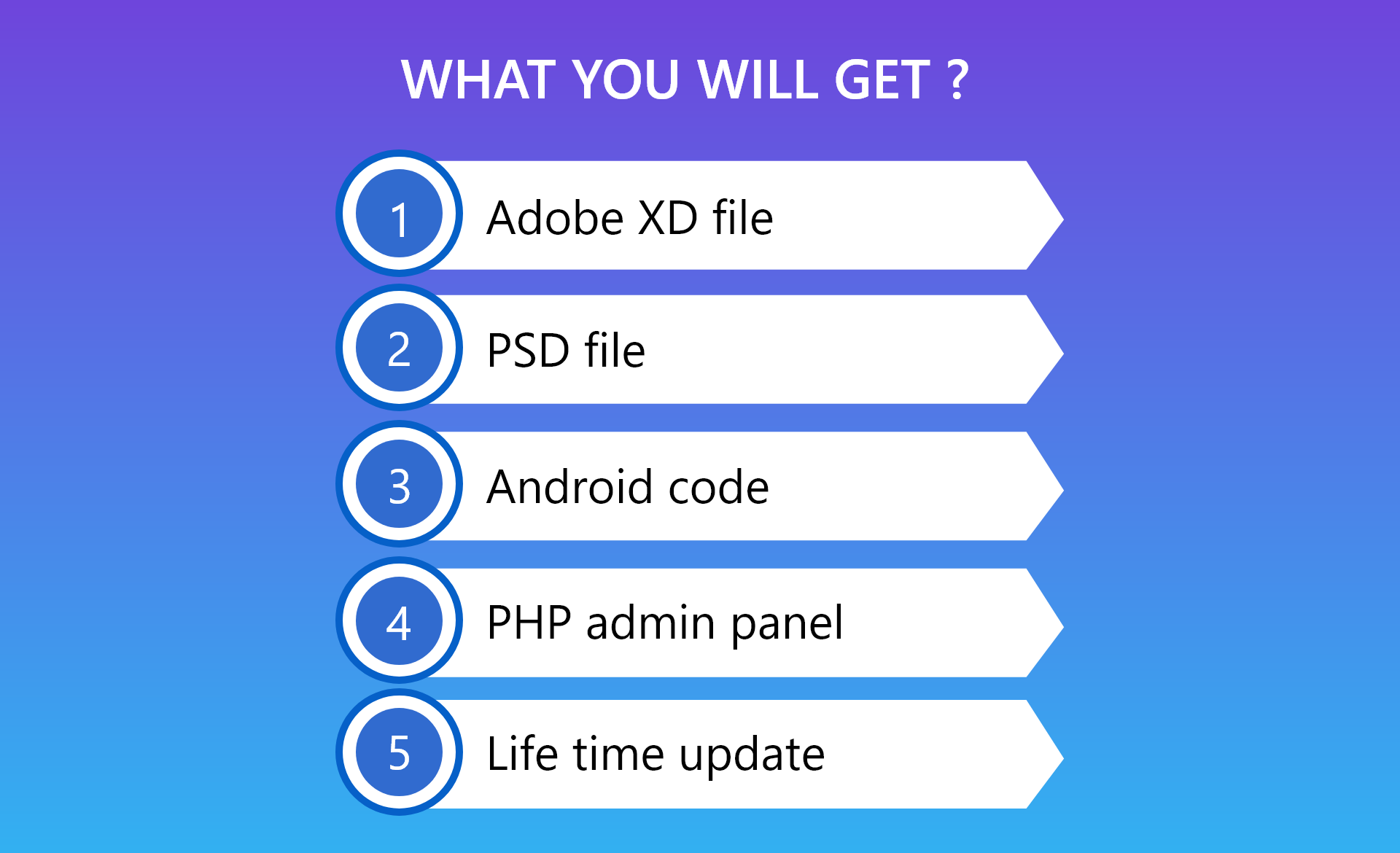 WHAT YOU WILL GET ?

1 Adobe XD file

2 PSD file

3 Android code

4 PHP admin panel

5 Life time update